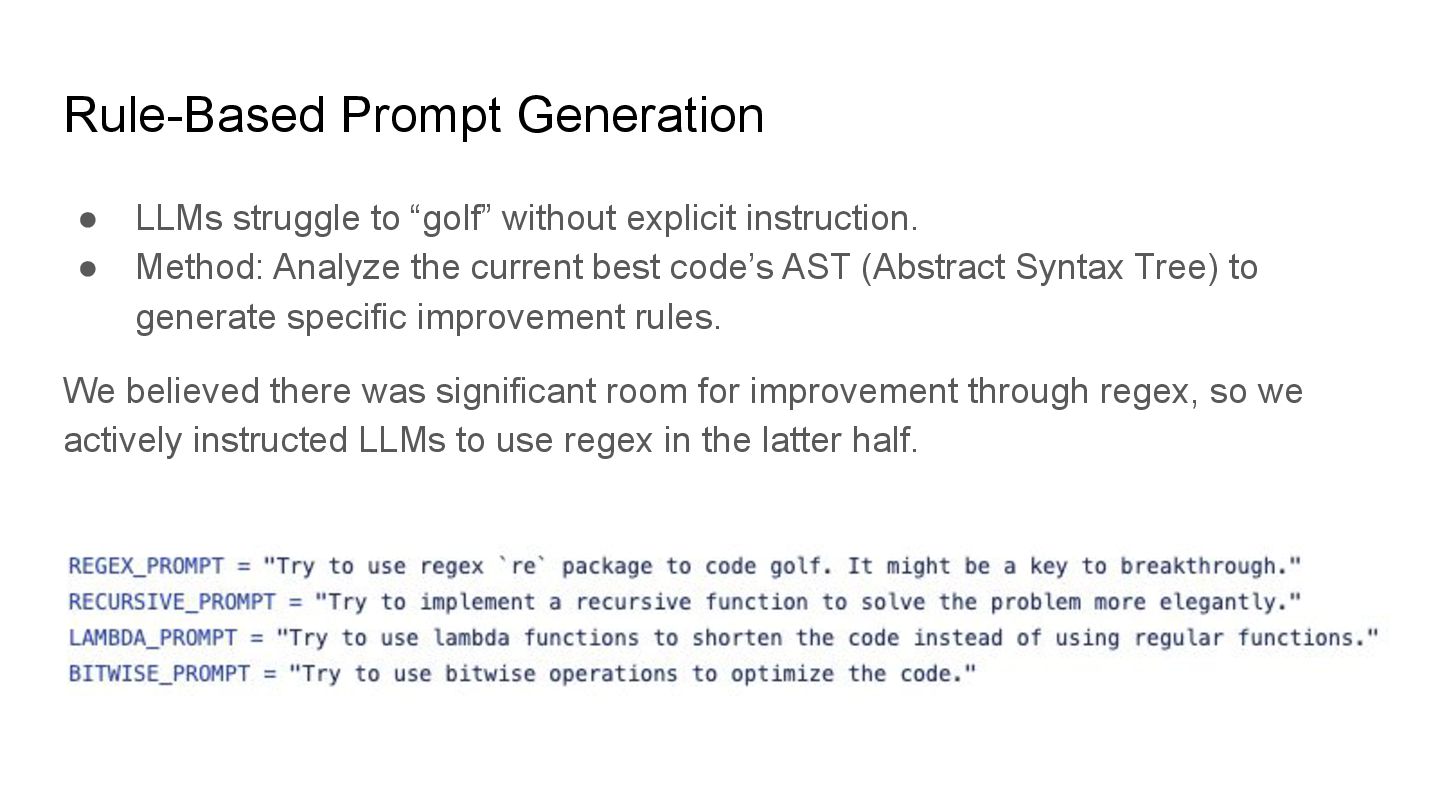 Rule-Based Prompt Generation

● LLMs struggle to “golf” without explicit instruction.
● Method: Analyze the current best code’s AST (Abstract Syntax Tree) to generate specific improvement rules.

We believed there was significant room for improvement through regex, so we actively instructed LLMs to use regex in the latter half.

REGEX_PROMPT = "Try to use regex `re` package to code golf. It might be a key to breakthrough."
RECURSIVE_PROMPT = "Try to implement a recursive function to solve the problem more elegantly."
LAMBDA_PROMPT = "Try to use lambda functions to shorten the code instead of using regular functions."
BITWISE_PROMPT = "Try to use bitwise operations to optimize the code."